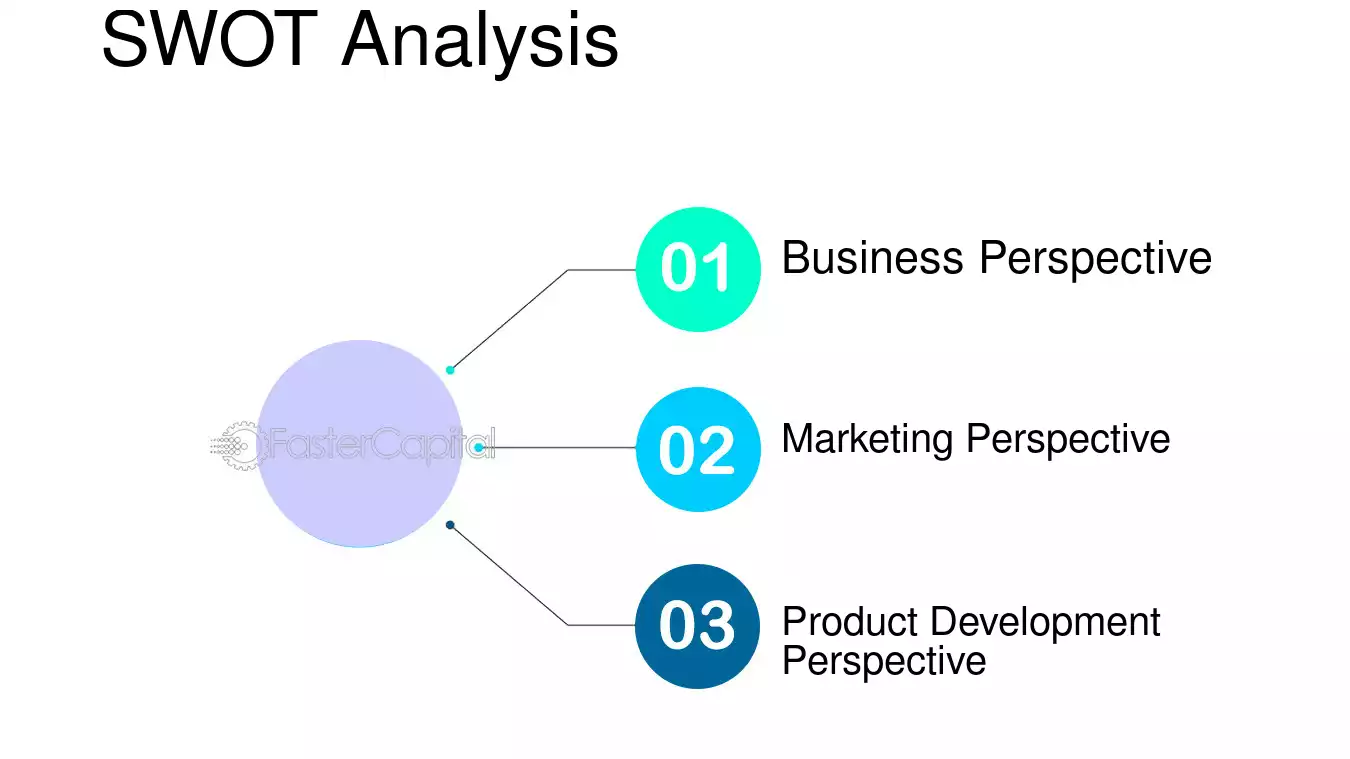 SWOT Analysis

01
Business Perspective

02
Marketing Perspective

03
Product Development Perspective

FasterCapital